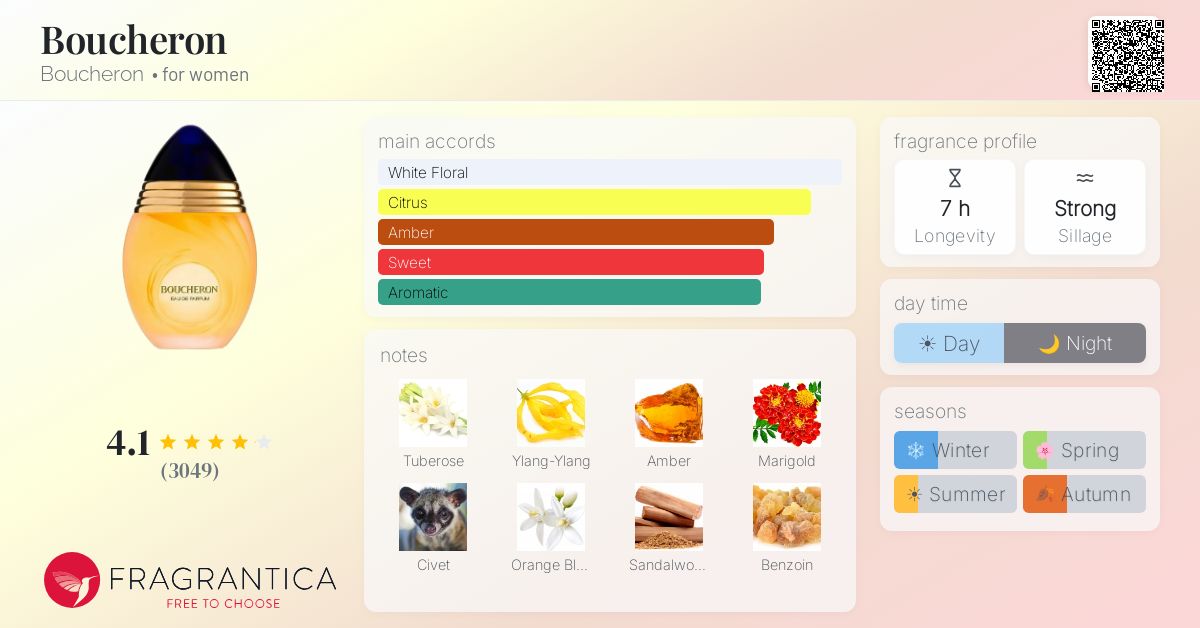 Boucheron
Boucheron • for women

BOUCHERON
EAU DE PARFUM

4.1
(3049)

FRAGRANTICA
FREE TO CHOOSE

main accords
White Floral
Citrus
Amber
Sweet
Aromatic

notes
Tuberose
Ylang-Ylang
Amber
Marigold
Civet
Orange Bl...
Sandalwo...
Benzoin

fragrance profile
7 h
Longevity
Strong
Sillage

day time
Day
Night

seasons
Winter
Spring
Summer
Autumn